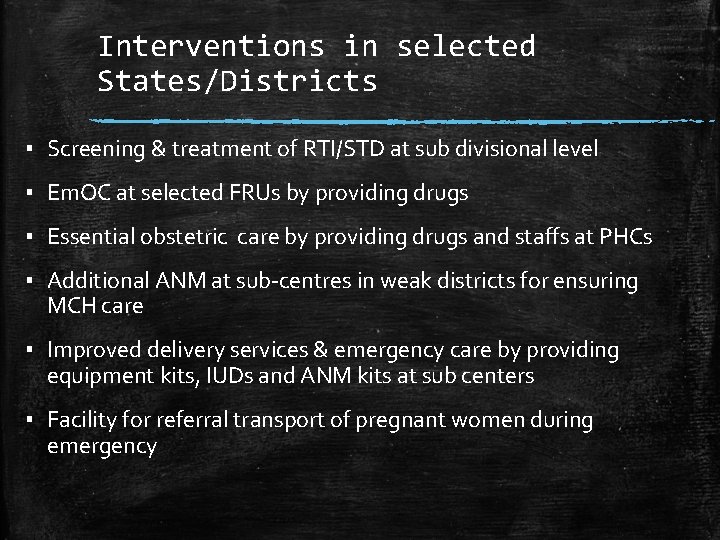 Interventions in selected States/Districts

▪ Screening & treatment of RTI/STD at sub divisional level

▪ EmOC at selected FRUs by providing drugs

▪ Essential obstetric care by providing drugs and staffs at PHCs

▪ Additional ANM at sub-centres in weak districts for ensuring MCH care

▪ Improved delivery services & emergency care by providing equipment kits, IUDs and ANM kits at sub centers

▪ Facility for referral transport of pregnant women during emergency